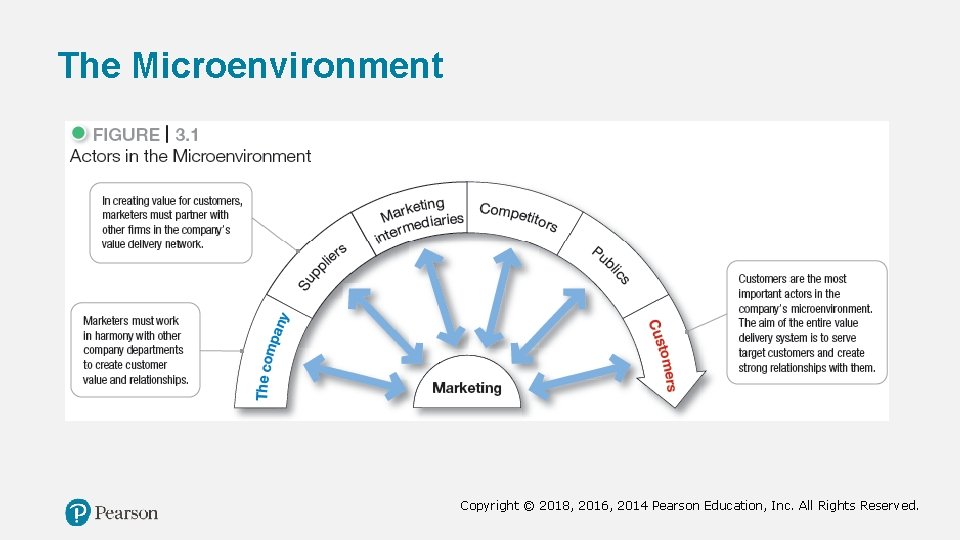 The Microenvironment

FIGURE | 3.1
Actors in the Microenvironment

In creating value for customers, marketers must partner with other firms in the company's value delivery network.

Marketers must work in harmony with other company departments to create customer value and relationships.

The company

Suppliers

Marketing intermediaries

Competitors

Publics

Customers

Marketing

Customers are the most important actors in the company's microenvironment. The aim of the entire value delivery system is to serve target customers and create strong relationships with them.

Pearson

Copyright © 2018, 2016, 2014 Pearson Education, Inc. All Rights Reserved.